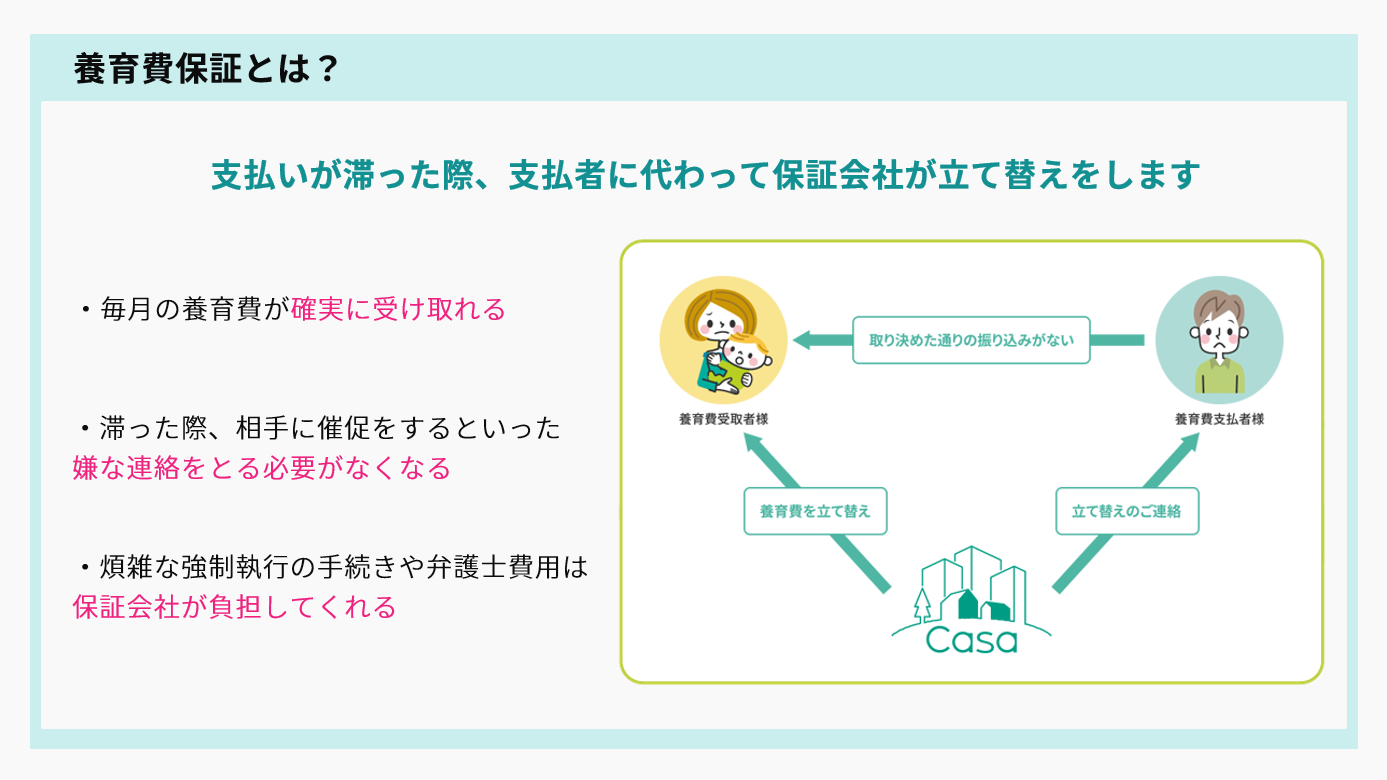 養育費保証とは？

支払いが滞った際、支払者に代わって保証会社が立て替えをします

・毎月の養育費が確実に受け取れる

・滞った際、相手に催促をするといった嫌な連絡をとる必要がなくなる

・煩雑な強制執行の手続きや弁護士費用は保証会社が負担してくれる

取り決めた通りの振り込みがない

養育費受取者様

養育費支払者様

養育費を立て替え

立て替えのご連絡

Casa